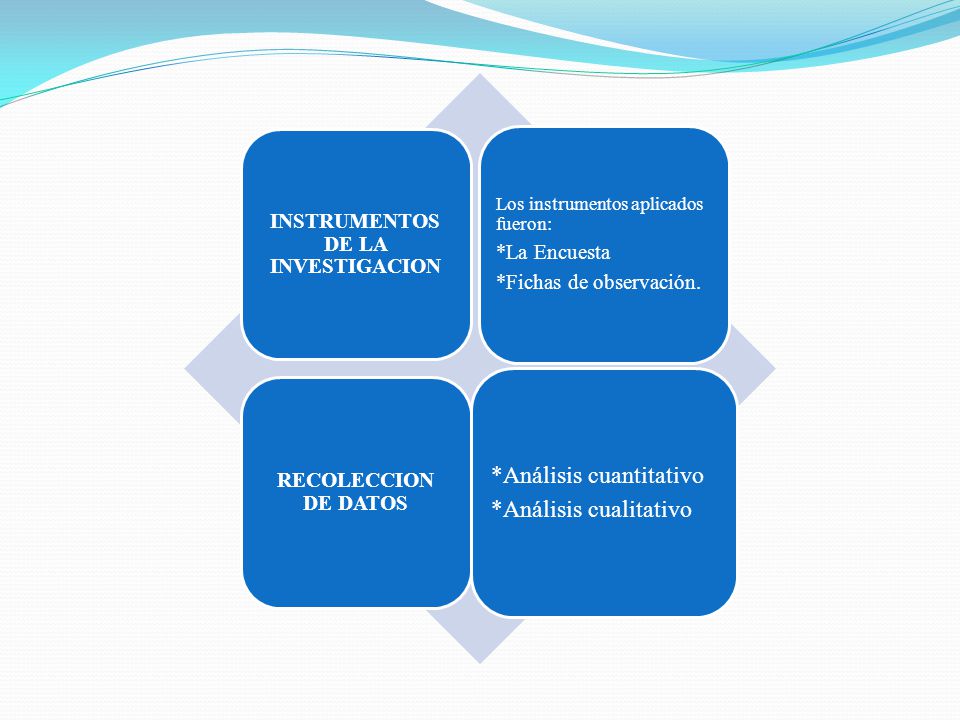 INSTRUMENTOS DE LA INVESTIGACION

Los instrumentos aplicados fueron:

*La Encuesta

*Fichas de observación.

RECOLECCION DE DATOS

*Análisis cuantitativo

*Análisis cualitativo